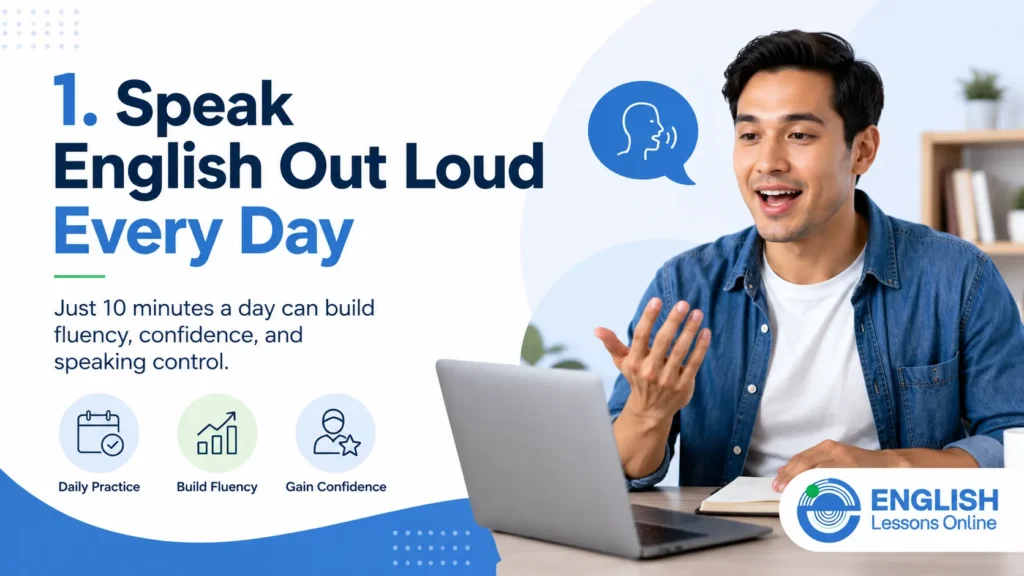 1. Speak English Out Loud Every Day

Just 10 minutes a day can build fluency, confidence, and speaking control.

Daily Practice

Build Fluency

Gain Confidence

ENGLISH Lessons Online